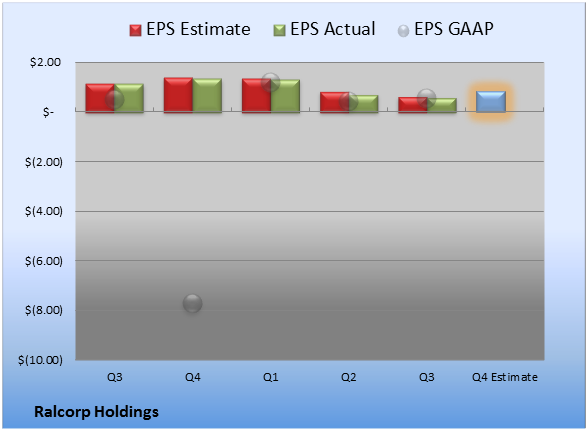 EPS Estimate EPS Actual EPS GAAP

$2.00
$-
$(2.00)
$(4.00)
$(6.00)
$(8.00)
$(10.00)

Q3 Q4 Q1 Q2 Q3 Q4 Estimate

Ralcorp Holdings